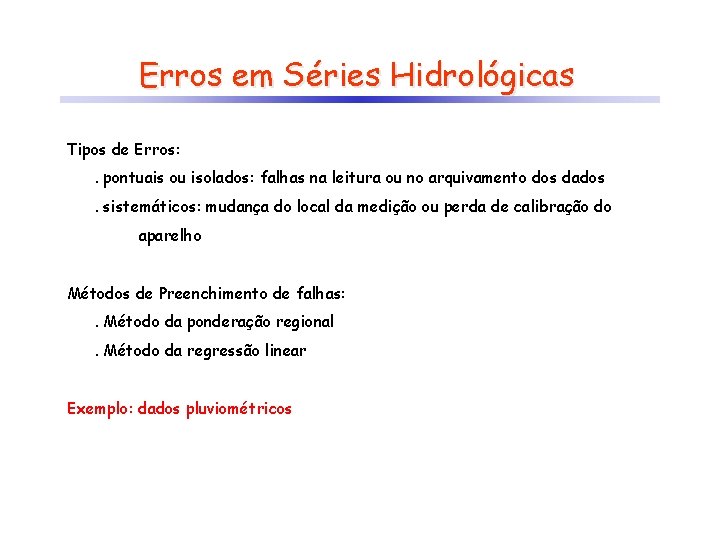 Erros em Séries Hidrológicas

Tipos de Erros:

. pontuais ou isolados: falhas na leitura ou no arquivamento dos dados

. sistemáticos: mudança do local da medição ou perda de calibração do aparelho

Métodos de Preenchimento de falhas:

. Método da ponderação regional

. Método da regressão linear

Exemplo: dados pluviométricos